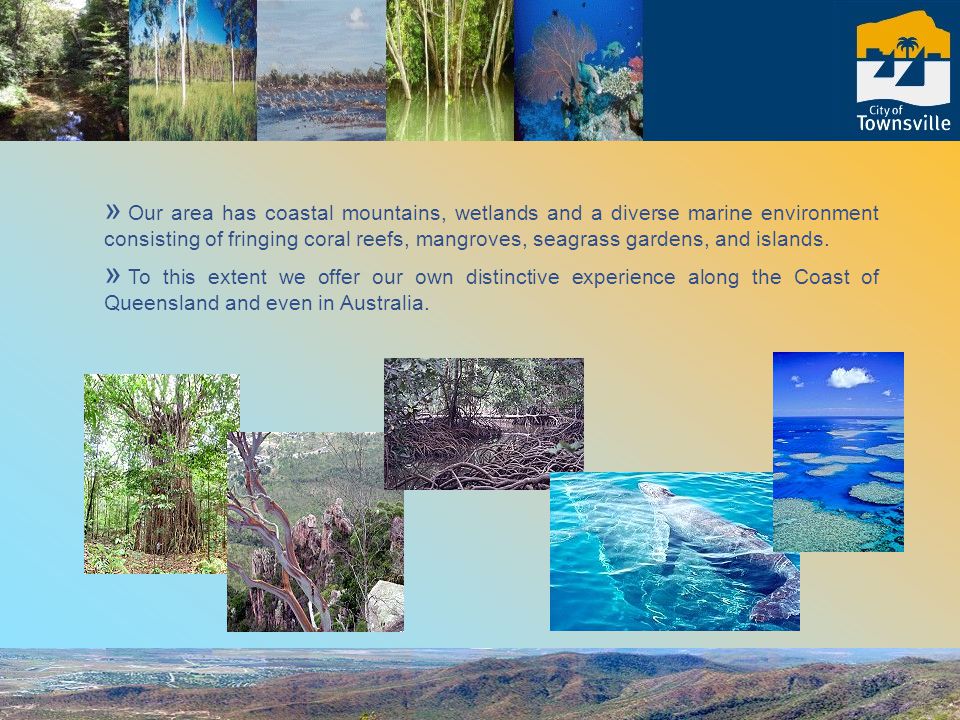 City of
Townsville

» Our area has coastal mountains, wetlands and a diverse marine environment consisting of fringing coral reefs, mangroves, seagrass gardens, and islands.

» To this extent we offer our own distinctive experience along the Coast of Queensland and even in Australia.